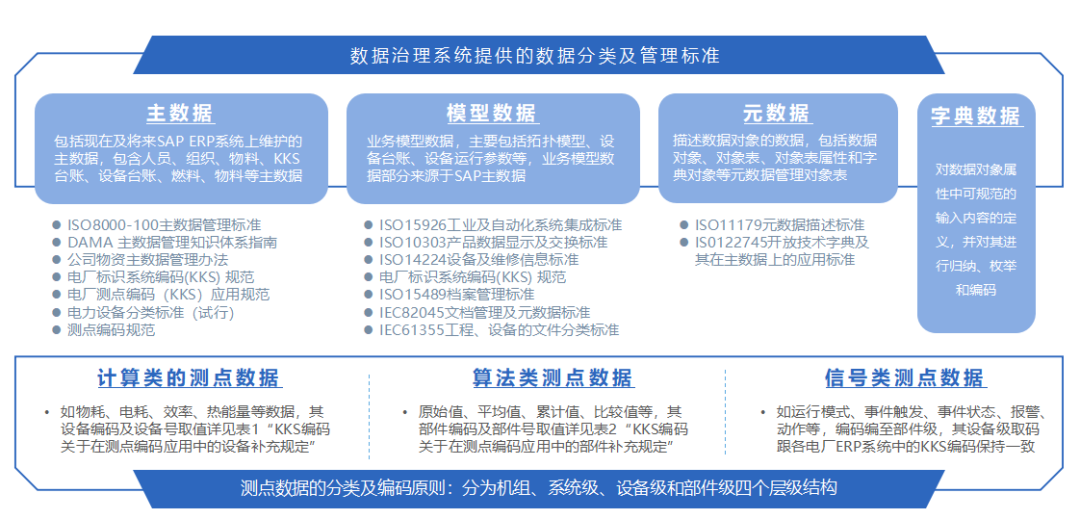 数据治理系统提供的数据分类及管理标准

主数据

包括现在及将来SAP ERP系统上维护的主数据，包含人员、组织、物料、KKS台账、设备台账、燃料、物料等主数据

- ISO8000-100主数据管理标准
- DAMA 主数据管理知识体系指南
- 公司物资主数据管理办法
- 电厂标识系统编码(KKS) 规范
- 电厂测点编码（KKS）应用规范
- 电力设备分类标准（试行）
- 测点编码规范

模型数据

业务模型数据，主要包括拓扑模型、设备台账、设备运行参数等，业务模型数据部分来源于SAP主数据

- ISO15926工业及自动化系统集成标准
- ISO10303产品数据显示及交换标准
- ISO14224设备及维修信息标准
- 电厂标识系统编码(KKS) 规范
- ISO15489档案管理标准
- IEC82045文档管理及元数据标准
- IEC61355工程、设备的文件分类标准

元数据

描述数据对象的数据，包括数据对象、对象表、对象表属性和字典对象等元数据管理对象表

- ISO11179元数据描述标准
- ISO122745开放技术字典及其在主数据上的应用标准

字典数据

对数据对象属性中可规范的输入内容的定义，并对其进行归纳、枚举和编码

计算类的测点数据

- 如物耗、电耗、效率、热能量等数据，其设备编码及设备号取值详见表1“KKS编码关于在测点编码应用中的设备补充规定”

算法类测点数据

- 原始值、平均值、累计值、比较值等，其部件编码及部件号取值详见表2“KKS编码关于在测点编码应用中的部件补充规定”

信号类测点数据

- 如运行模式、事件触发、事件状态、报警、动作等，编码编至部件级，其设备级取码跟各电厂ERP系统中的KKS编码保持一致

测点数据的分类及编码原则：分为机组、系统级、设备级和部件级四个层级结构